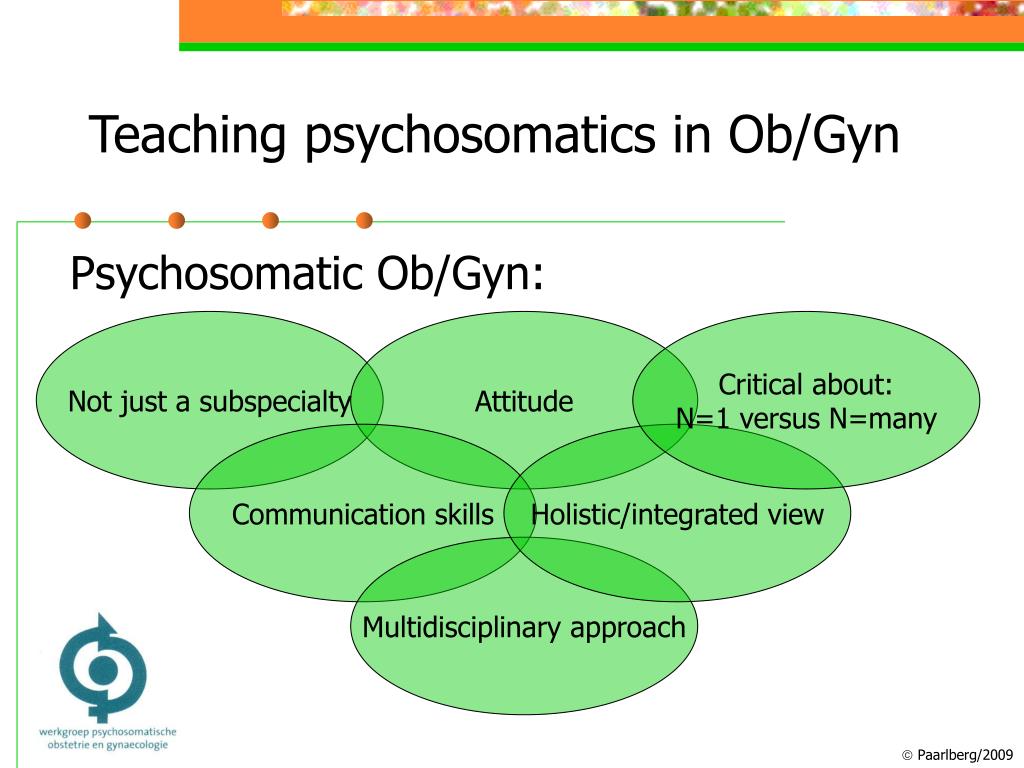 Teaching psychosomatics in Ob/Gyn

Psychosomatic Ob/Gyn:

Not just a subspecialty

Attitude

Critical about:
N=1 versus N=many

Communication skills

Holistic/integrated view

Multidisciplinary approach

werkgroep psychosomatische obstetrie en gynaecologie

© Paarlberg/2009